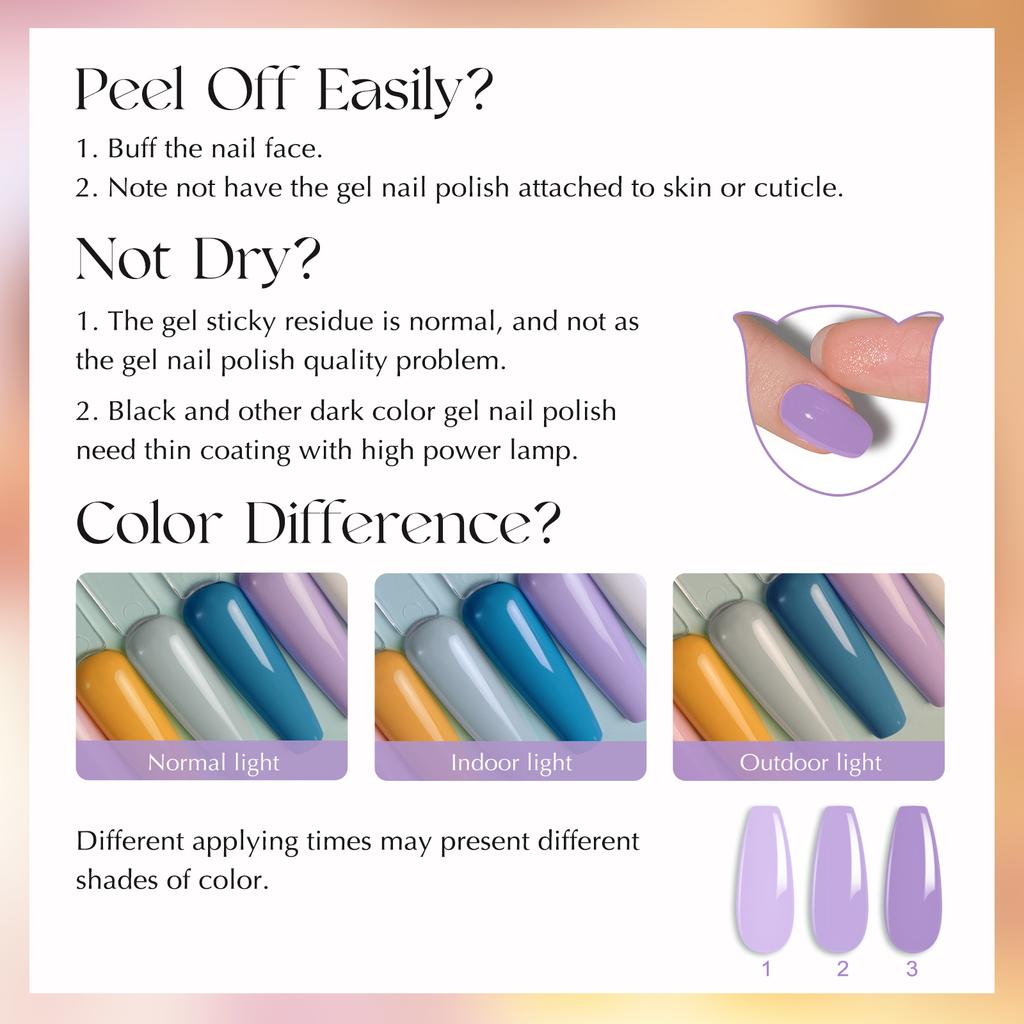 Peel Off Easily?

1. Buff the nail face.
2. Note not have the gel nail polish attached to skin or cuticle.

Not Dry?

1. The gel sticky residue is normal, and not as the gel nail polish quality problem.

2. Black and other dark color gel nail polish need thin coating with high power lamp.

Color Difference?

Normal light

Indoor light

Outdoor light

Different applying times may present different shades of color.

1 2 3